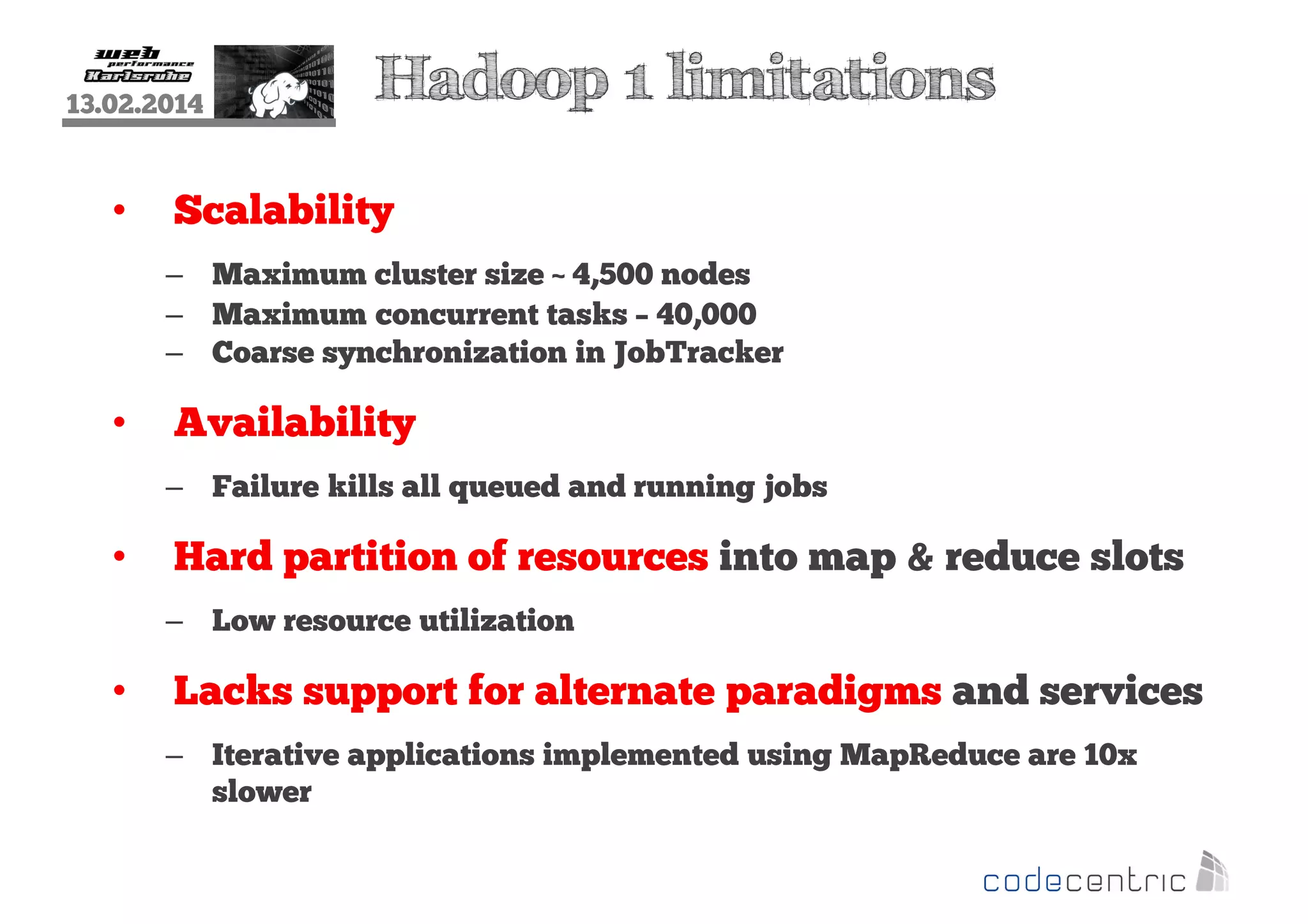 web
performance
Karlsruhe
13.02.2014

Hadoop 1 limitations

• Scalability

– Maximum cluster size ~ 4,500 nodes
– Maximum concurrent tasks – 40,000
– Coarse synchronization in JobTracker

• Availability

– Failure kills all queued and running jobs

• Hard partition of resources into map & reduce slots

– Low resource utilization

• Lacks support for alternate paradigms and services

– Iterative applications implemented using MapReduce are 10x slower

codecentric